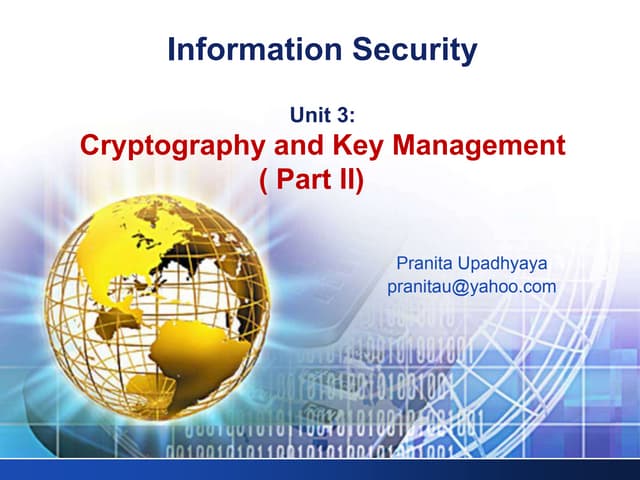 Information Security

Unit 3:
Cryptography and Key Management
( Part II)

Pranita Upadhyaya
pranitau@yahoo.com